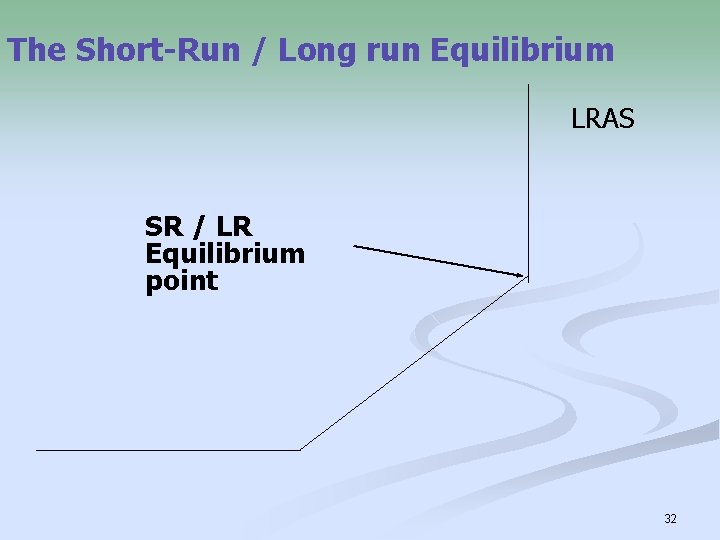 The Short-Run / Long run Equilibrium

LRAS

SR / LR
Equilibrium
point

32